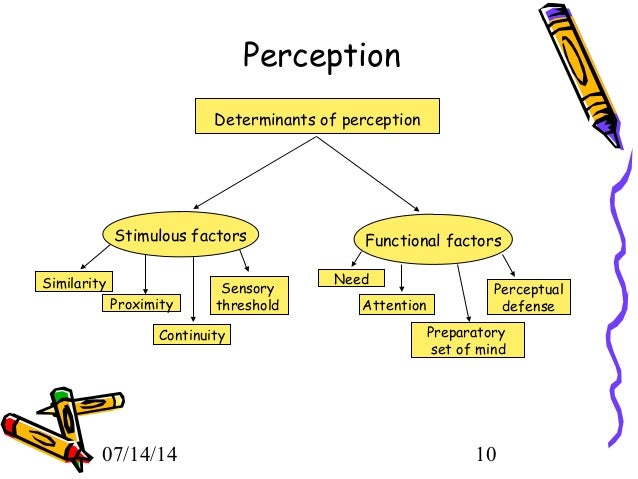 Perception

Determinants of perception

Stimulous factors

Similarity

Proximity

Continuity

Sensory threshold

Functional factors

Need

Attention

Preparatory set of mind

Perceptual defense

07/14/14

10